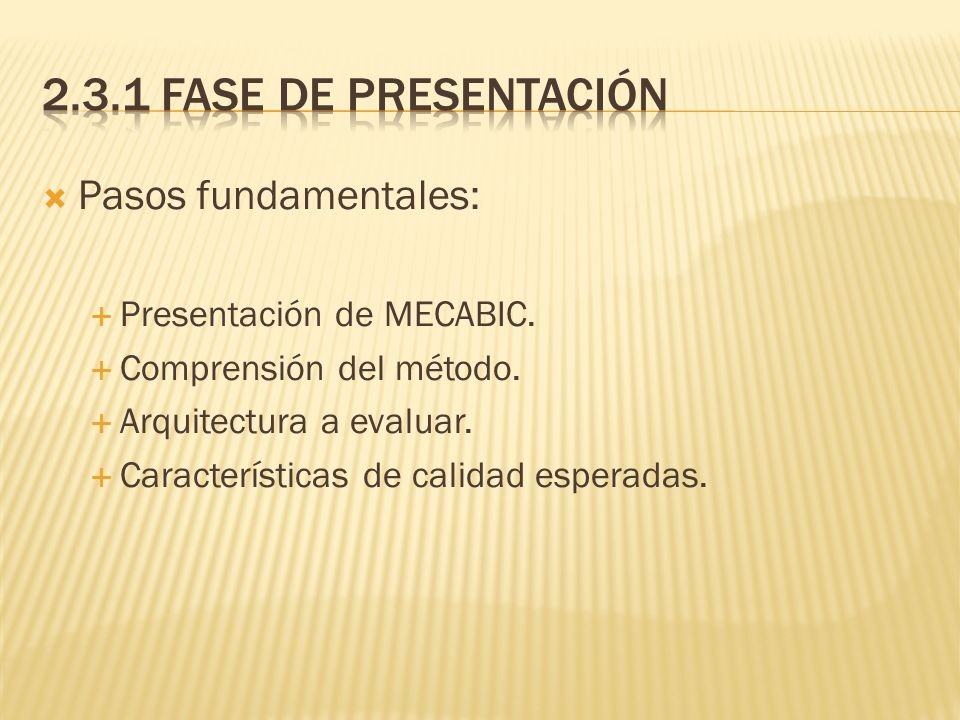 2.3.1 FASE DE PRESENTACIÓN

Pasos fundamentales:

Presentación de MECABIC.
Comprensión del método.
Arquitectura a evaluar.
Características de calidad esperadas.